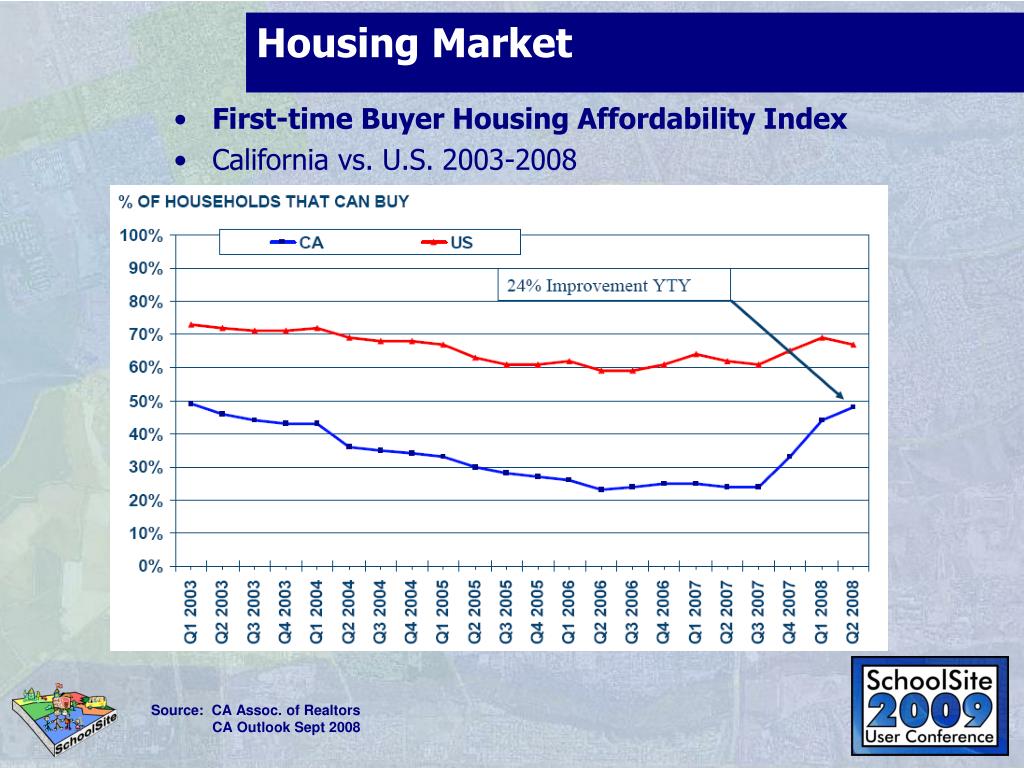 Housing Market

• First-time Buyer Housing Affordability Index
• California vs. U.S. 2003-2008

% OF HOUSEHOLDS THAT CAN BUY

CA
US

24% Improvement YTY

100%
90%
80%
70%
60%
50%
40%
30%
20%
10%
0%

Q1 2003
Q2 2003
Q3 2003
Q4 2003
Q1 2004
Q2 2004
Q3 2004
Q4 2004
Q1 2005
Q2 2005
Q3 2005
Q4 2005
Q1 2006
Q2 2006
Q3 2006
Q4 2006
Q1 2007
Q2 2007
Q3 2007
Q4 2007
Q1 2008
Q2 2008

SchoolSite

Source: CA Assoc. of Realtors
CA Outlook Sept 2008

SchoolSite
2009
User Conference